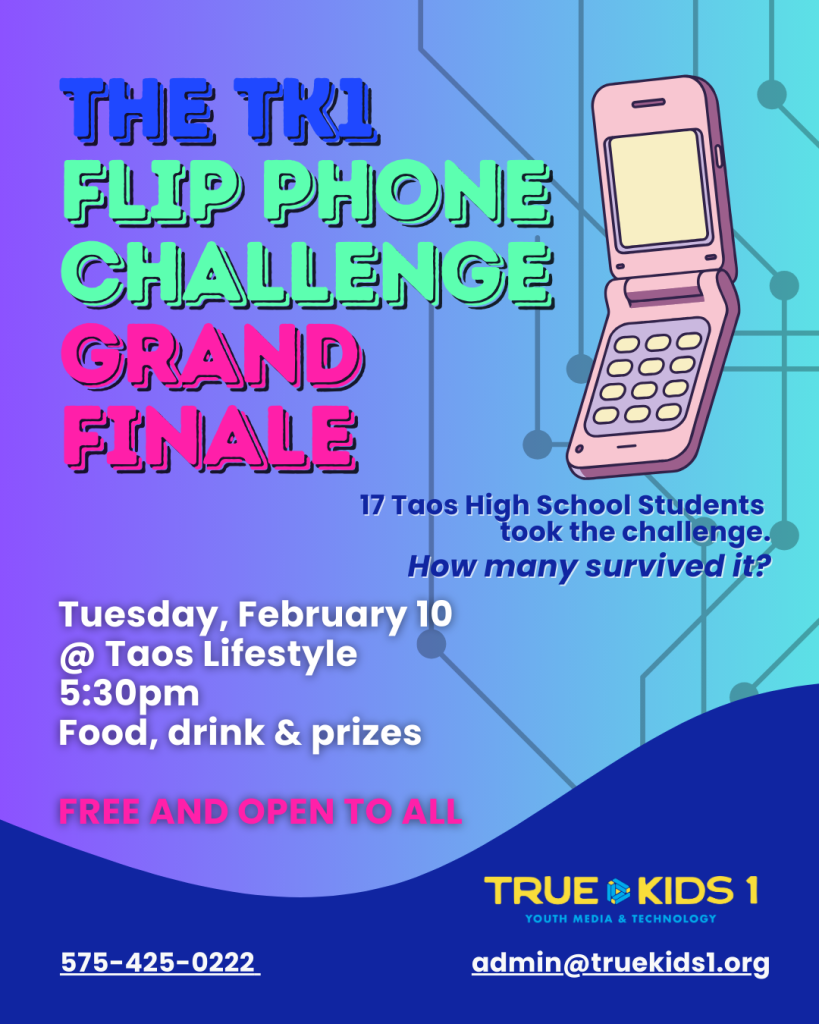 THE TK1
FLIP PHONE
CHALLENGE
GRAND
FINALE

17 Taos High School Students took the challenge.
How many survived it?

Tuesday, February 10
@ Taos Lifestyle
5:30pm
Food, drink & prizes

FREE AND OPEN TO ALL

TRUE KIDS 1
YOUTH MEDIA & TECHNOLOGY

575-425-0222

admin@truekids1.org